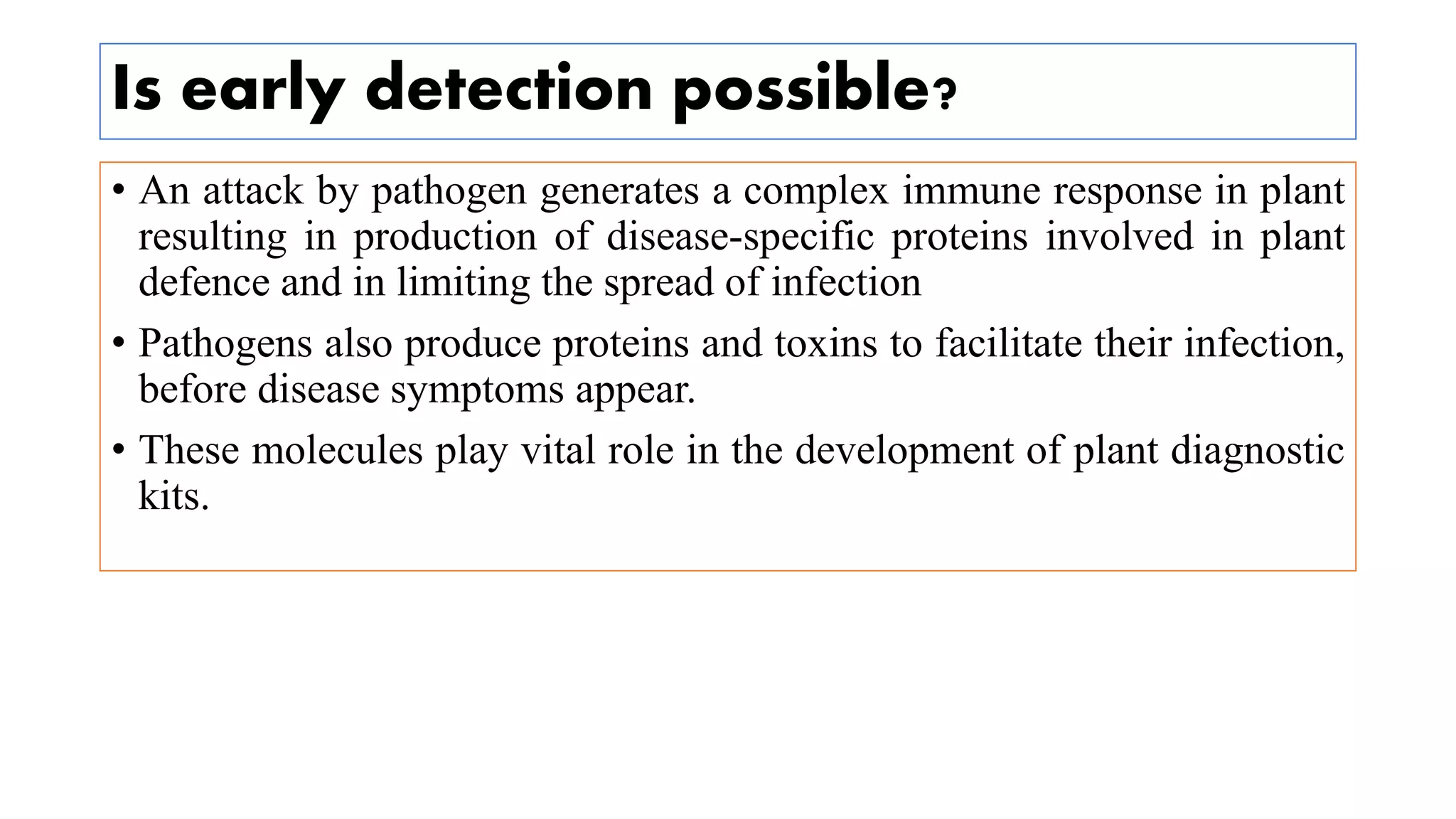 Is early detection possible?

• An attack by pathogen generates a complex immune response in plant resulting in production of disease-specific proteins involved in plant defence and in limiting the spread of infection

• Pathogens also produce proteins and toxins to facilitate their infection, before disease symptoms appear.

• These molecules play vital role in the development of plant diagnostic kits.